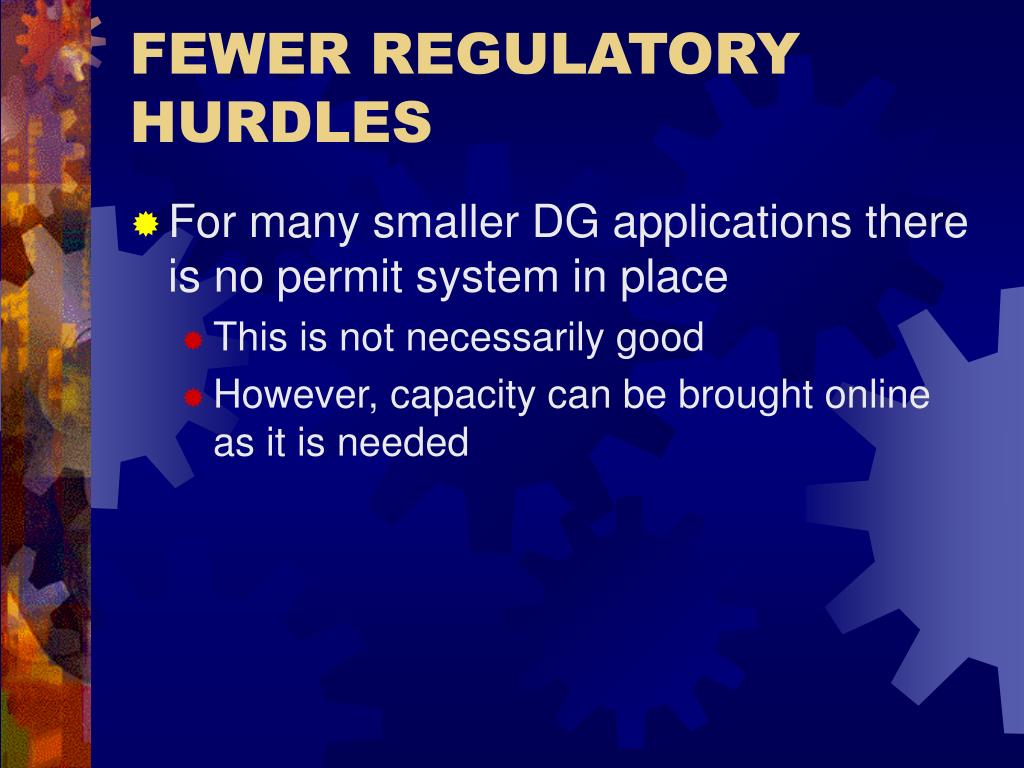 FEWER REGULATORY HURDLES

For many smaller DG applications there is no permit system in place

This is not necessarily good

However, capacity can be brought online as it is needed